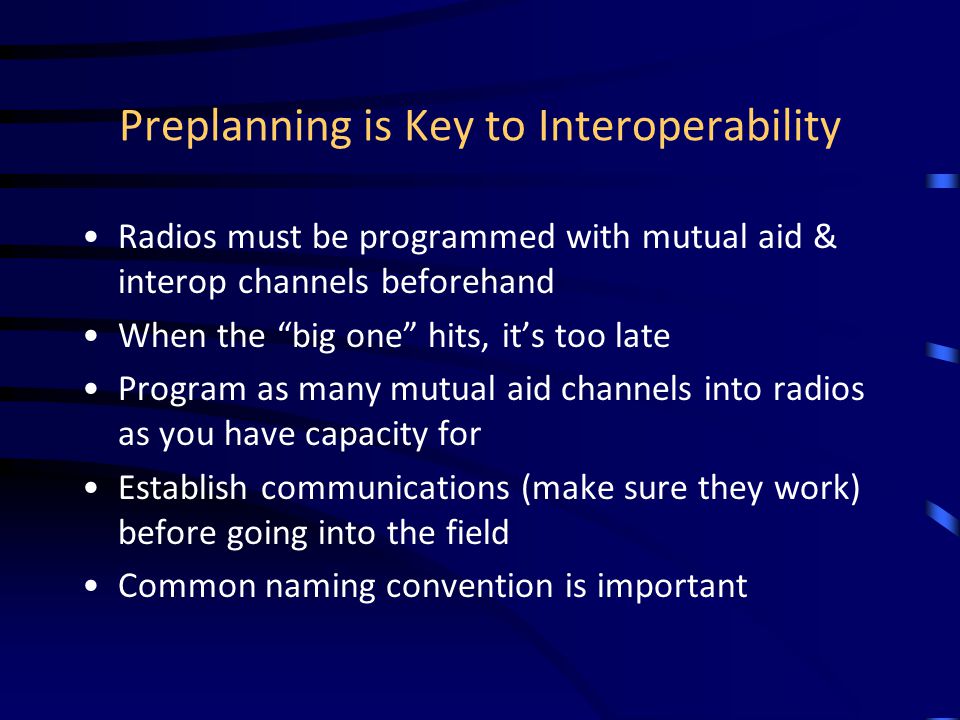 Preplanning is Key to Interoperability

• Radios must be programmed with mutual aid & interop channels beforehand
• When the “big one” hits, it’s too late
• Program as many mutual aid channels into radios as you have capacity for
• Establish communications (make sure they work) before going into the field
• Common naming convention is important